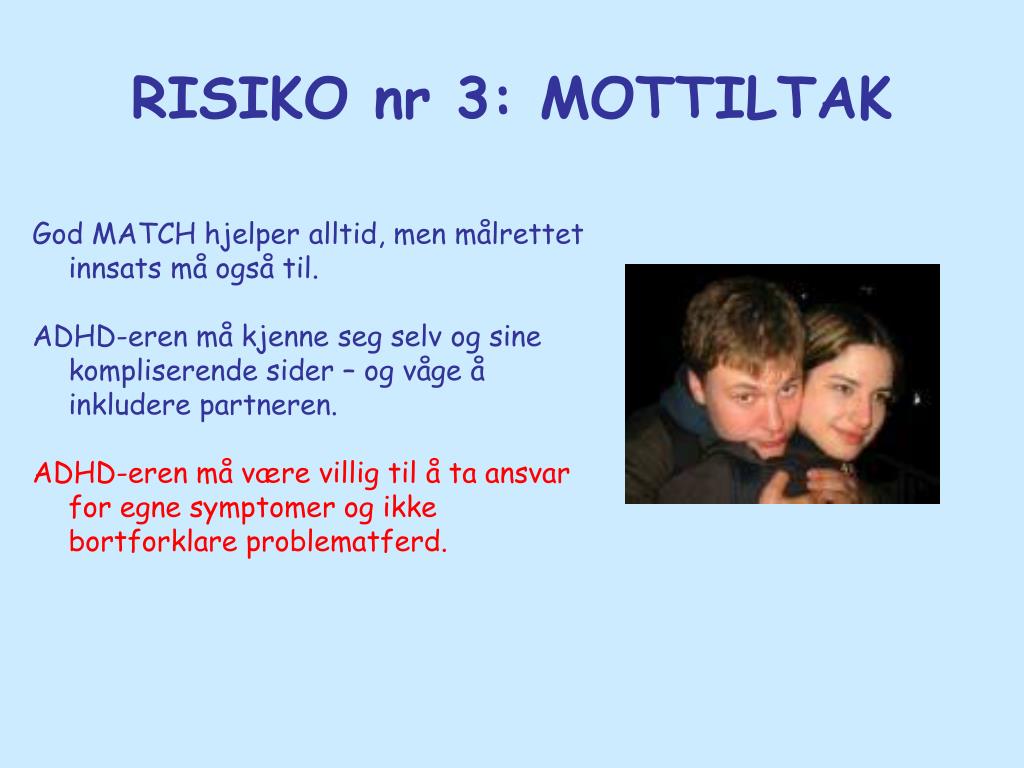 RISIKO nr 3: MOTTILTAK

God MATCH hjelper alltid, men målrettet innsats må også til.

ADHD-eren må kjenne seg selv og sine kompliserende sider – og våge å inkludere partneren.

ADHD-eren må være villig til å ta ansvar for egne symptomer og ikke bortforklare problematferd.